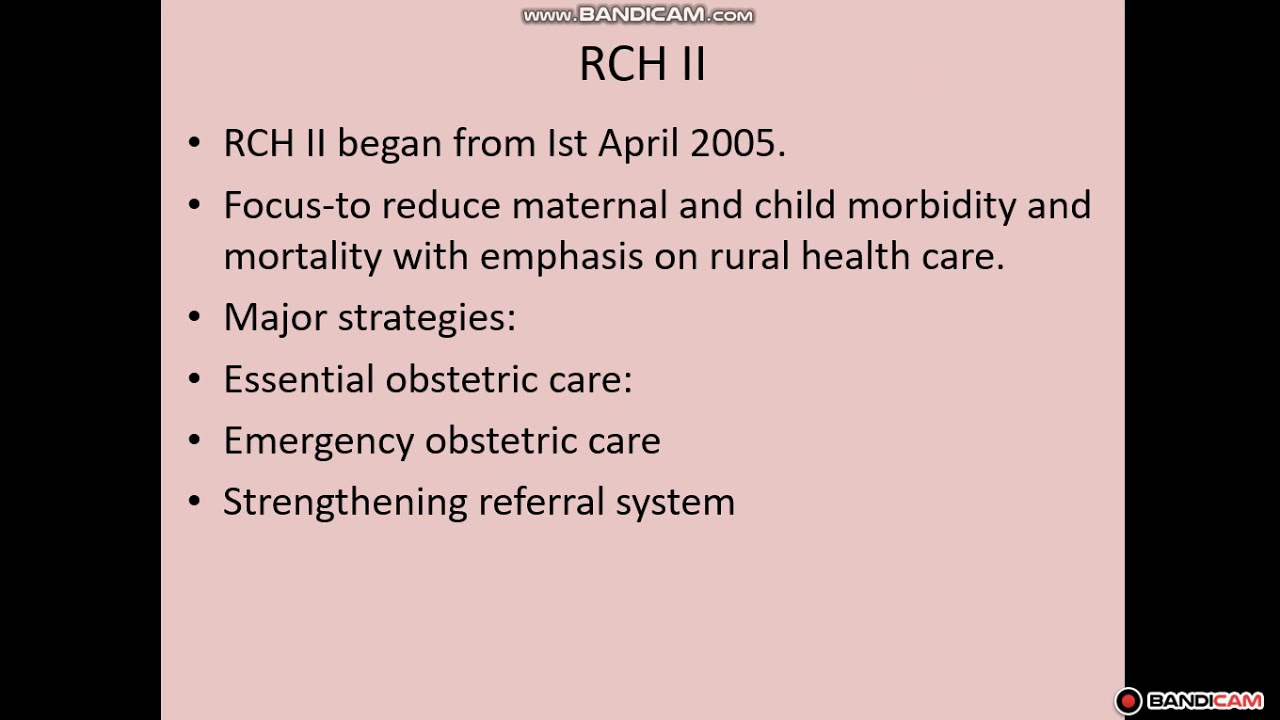 www.BANDICAM.com

RCH II

• RCH II began from Ist April 2005.

• Focus-to reduce maternal and child morbidity and mortality with emphasis on rural health care.

• Major strategies:

• Essential obstetric care:

• Emergency obstetric care

• Strengthening referral system

BANDICAM